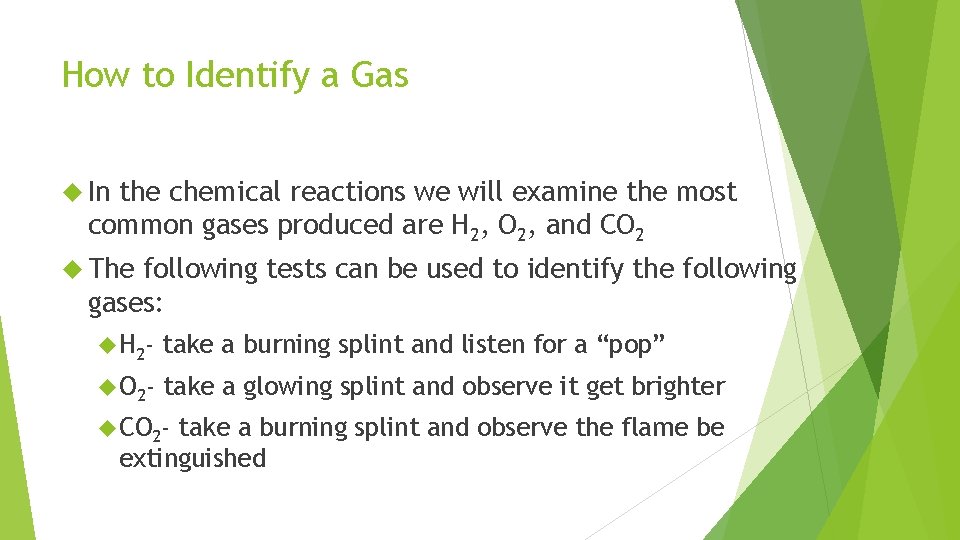 How to Identify a Gas

In the chemical reactions we will examine the most common gases produced are $H_2$, $O_2$, and $CO_2$

The following tests can be used to identify the following gases:

$H_2$- take a burning splint and listen for a “pop”

$O_2$- take a glowing splint and observe it get brighter

$CO_2$- take a burning splint and observe the flame be extinguished